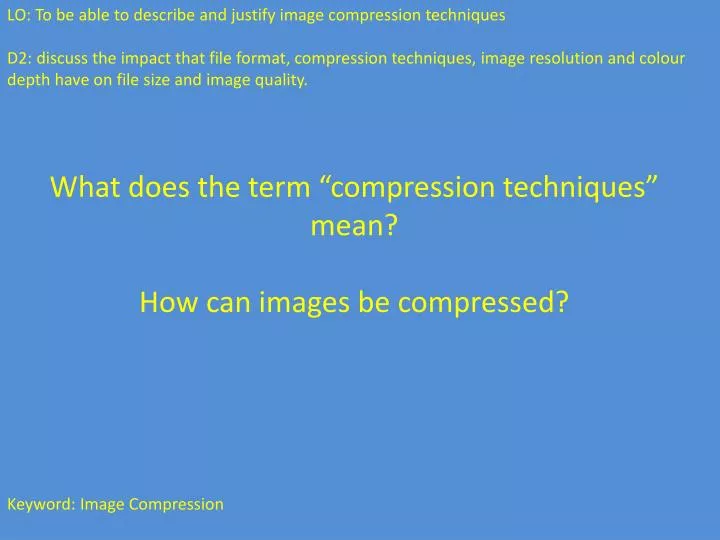 LO: To be able to describe and justify image compression techniques

D2: discuss the impact that file format, compression techniques, image resolution and colour depth have on file size and image quality.

What does the term “compression techniques” mean?

How can images be compressed?

Keyword: Image Compression